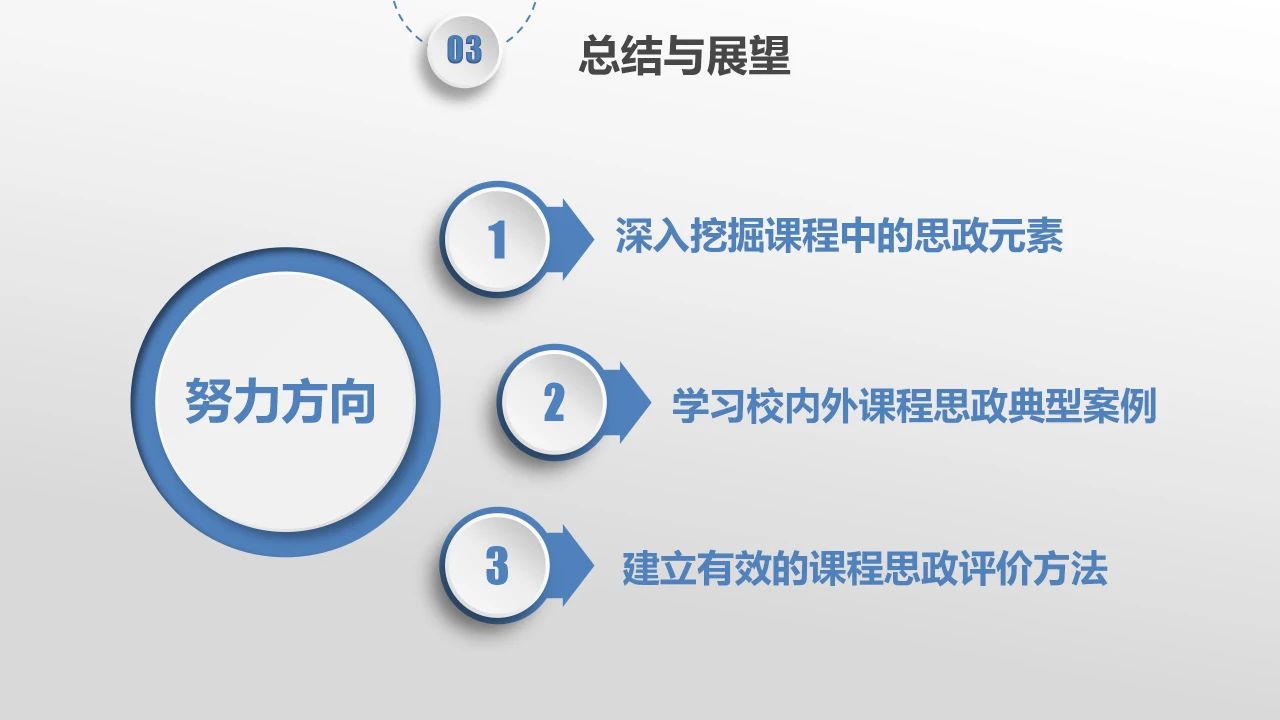 03 总结与展望

努力方向

1 深入挖掘课程中的思政元素

2 学习校内外课程思政典型案例

3 建立有效的课程思政评价方法